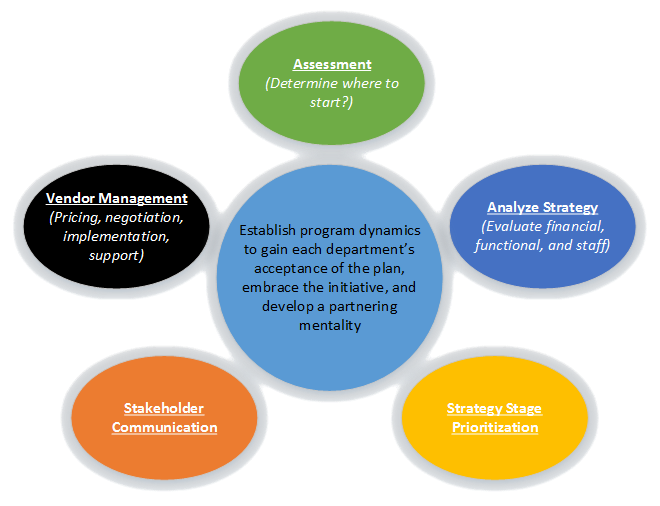 Assessment
(Determine where to start?)

Vendor Management
(Pricing, negotiation, implementation, support)

Establish program dynamics to gain each department's acceptance of the plan, embrace the initiative, and develop a partnering mentality

Analyze Strategy
(Evaluate financial, functional, and staff)

Stakeholder Communication

Strategy Stage Prioritization